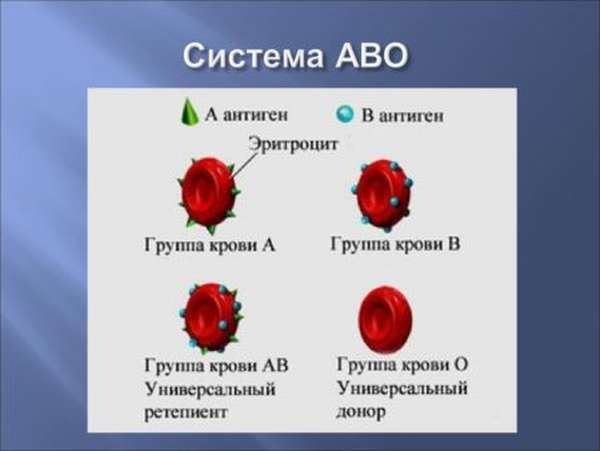 Система АВО

А антиген

В антиген

Эритроцит

Группа крови А

Группа крови В

Группа крови АВ Универсальный ретепиент

Группа крови О Универсальный донор